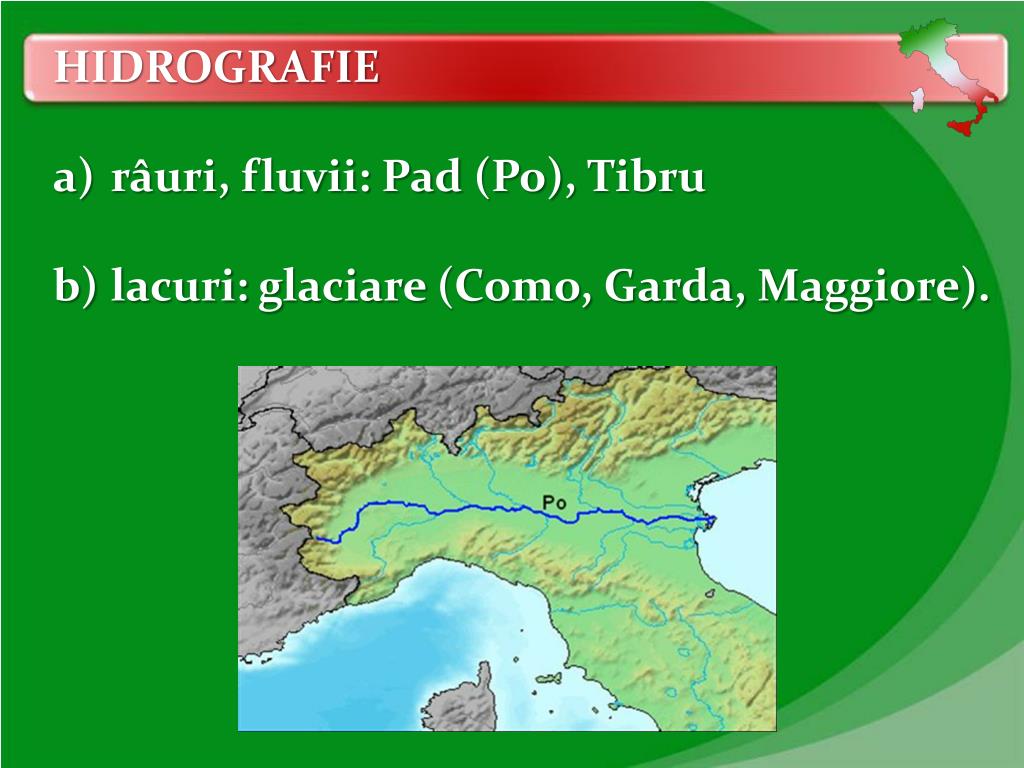 HIDROGRAFIE

a) râuri, fluvii: Pad (Po), Tibru

b) lacuri: glaciare (Como, Garda, Maggiore).

Po